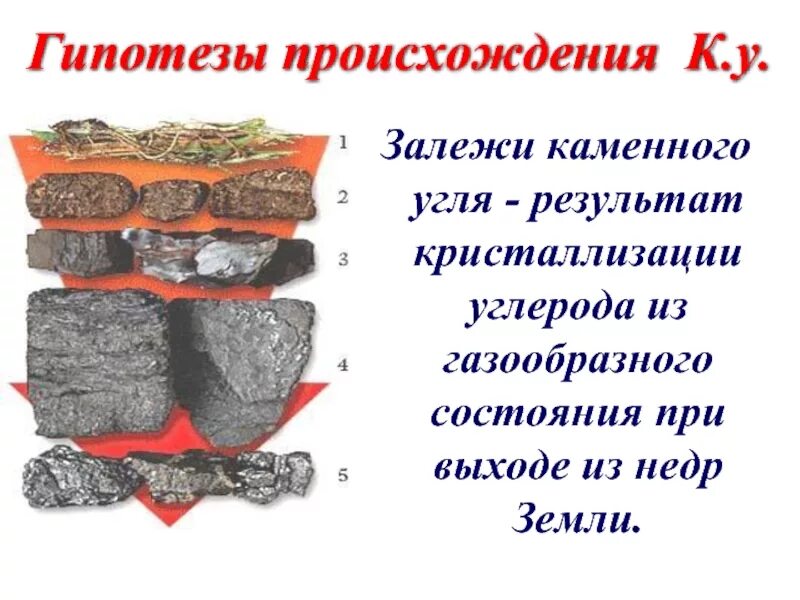 Гипотезы происхождения К.у.

1
2
3
4
5

Залежи каменного угля - результат кристаллизации углерода из газообразного состояния при выходе из недр Земли.